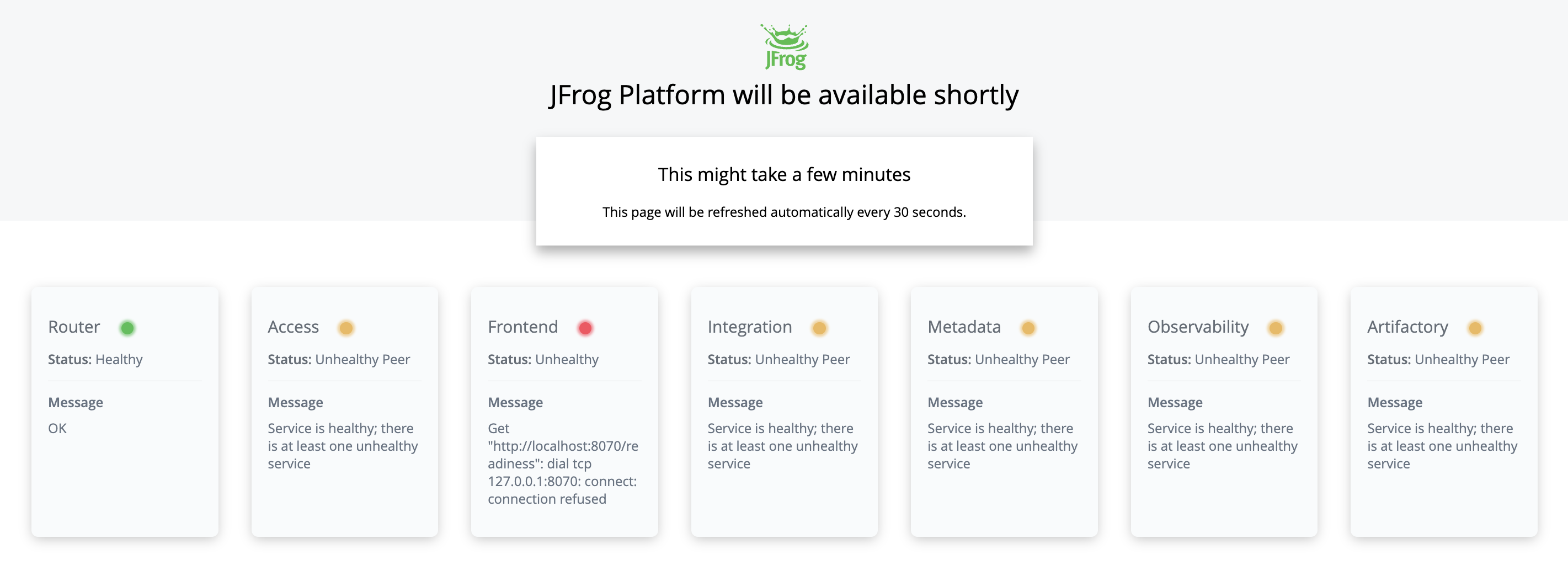 JFrog

JFrog Platform will be available shortly

This might take a few minutes

This page will be refreshed automatically every 30 seconds.

Router

Status: Healthy

Message

OK

Access

Status: Unhealthy Peer

Message

Service is healthy; there is at least one unhealthy service

Frontend

Status: Unhealthy

Message

Get "http://localhost:8070/readiness": dial tcp 127.0.0.1:8070: connect: connection refused

Integration

Status: Unhealthy Peer

Message

Service is healthy; there is at least one unhealthy service

Metadata

Status: Unhealthy Peer

Message

Service is healthy; there is at least one unhealthy service

Observability

Status: Unhealthy Peer

Message

Service is healthy; there is at least one unhealthy service

Artifactory

Status: Unhealthy Peer

Message

Service is healthy; there is at least one unhealthy service